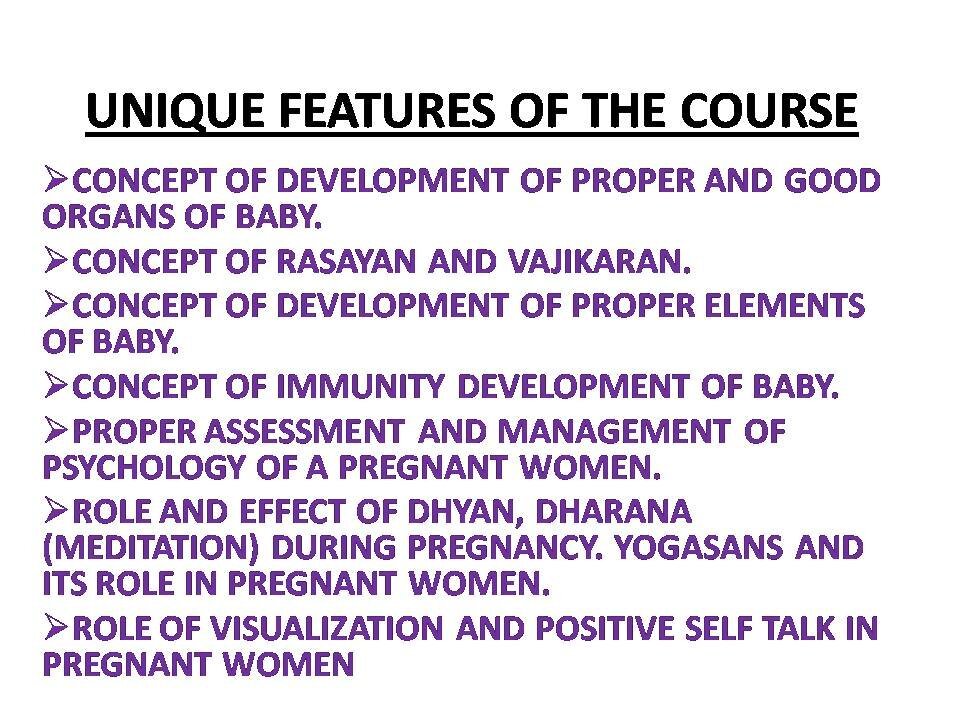 UNIQUE FEATURES OF THE COURSE

➢CONCEPT OF DEVELOPMENT OF PROPER AND GOOD ORGANS OF BABY.

➢CONCEPT OF RASAYAN AND VAJIKARAN.

➢CONCEPT OF DEVELOPMENT OF PROPER ELEMENTS OF BABY.

➢CONCEPT OF IMMUNITY DEVELOPMENT OF BABY.

➢PROPER ASSESSMENT AND MANAGEMENT OF PSYCHOLOGY OF A PREGNANT WOMEN.

➢ROLE AND EFFECT OF DHYAN, DHARANA (MEDITATION) DURING PREGNANCY. YOGASANS AND ITS ROLE IN PREGNANT WOMEN.

➢ROLE OF VISUALIZATION AND POSITIVE SELF TALK IN PREGNANT WOMEN